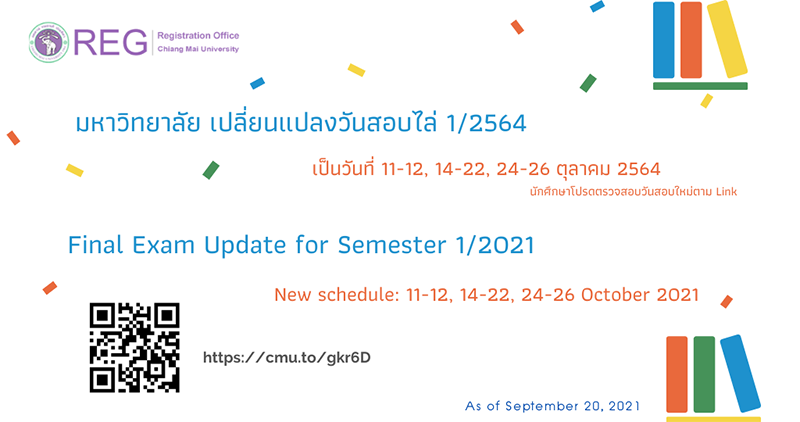 REG Registration Office Chiang Mai University

มหาวิทยาลัย เปลี่ยนแปลงวันสอบไล่ 1/2564

เป็นวันที่ 11-12, 14-22, 24-26 ตุลาคม 2564

นักศึกษาโปรดตรวจสอบวันสอบใหม่ตาม Link

Final Exam Update for Semester 1/2021

New schedule: 11-12, 14-22, 24-26 October 2021

https://cmu.to/gkr6D

As of September 20, 2021